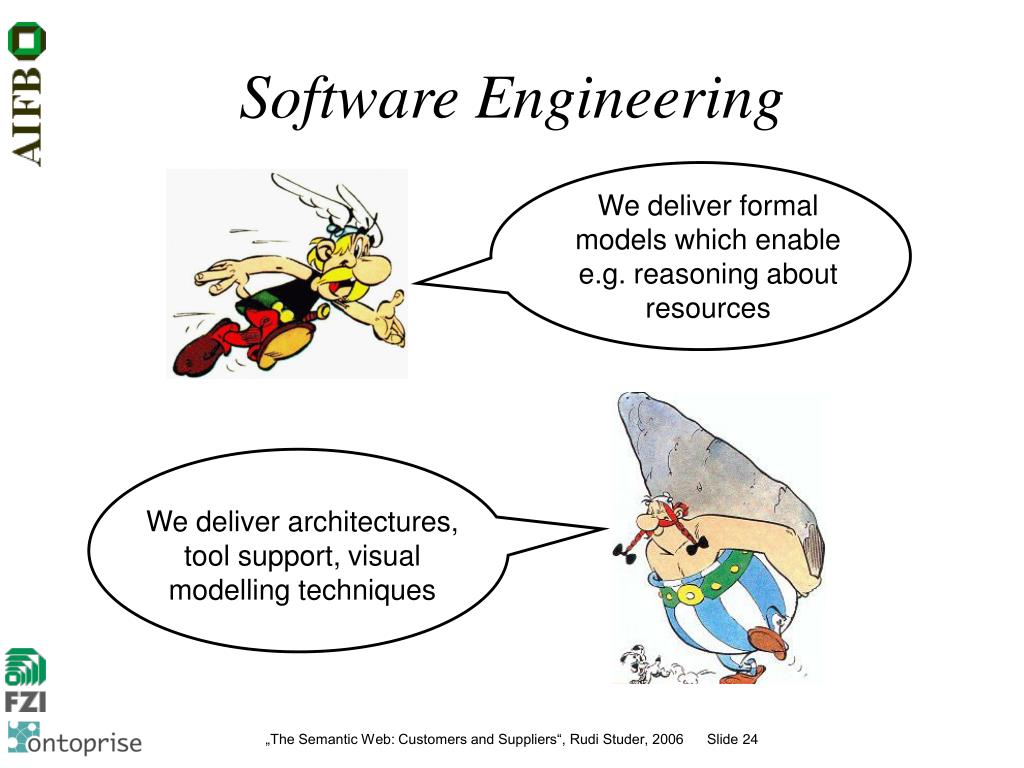 AIFB

Software Engineering

We deliver formal models which enable e.g. reasoning about resources

We deliver architectures, tool support, visual modelling techniques

FZI

ontoprise

„The Semantic Web: Customers and Suppliers“, Rudi Studer, 2006 Slide 24